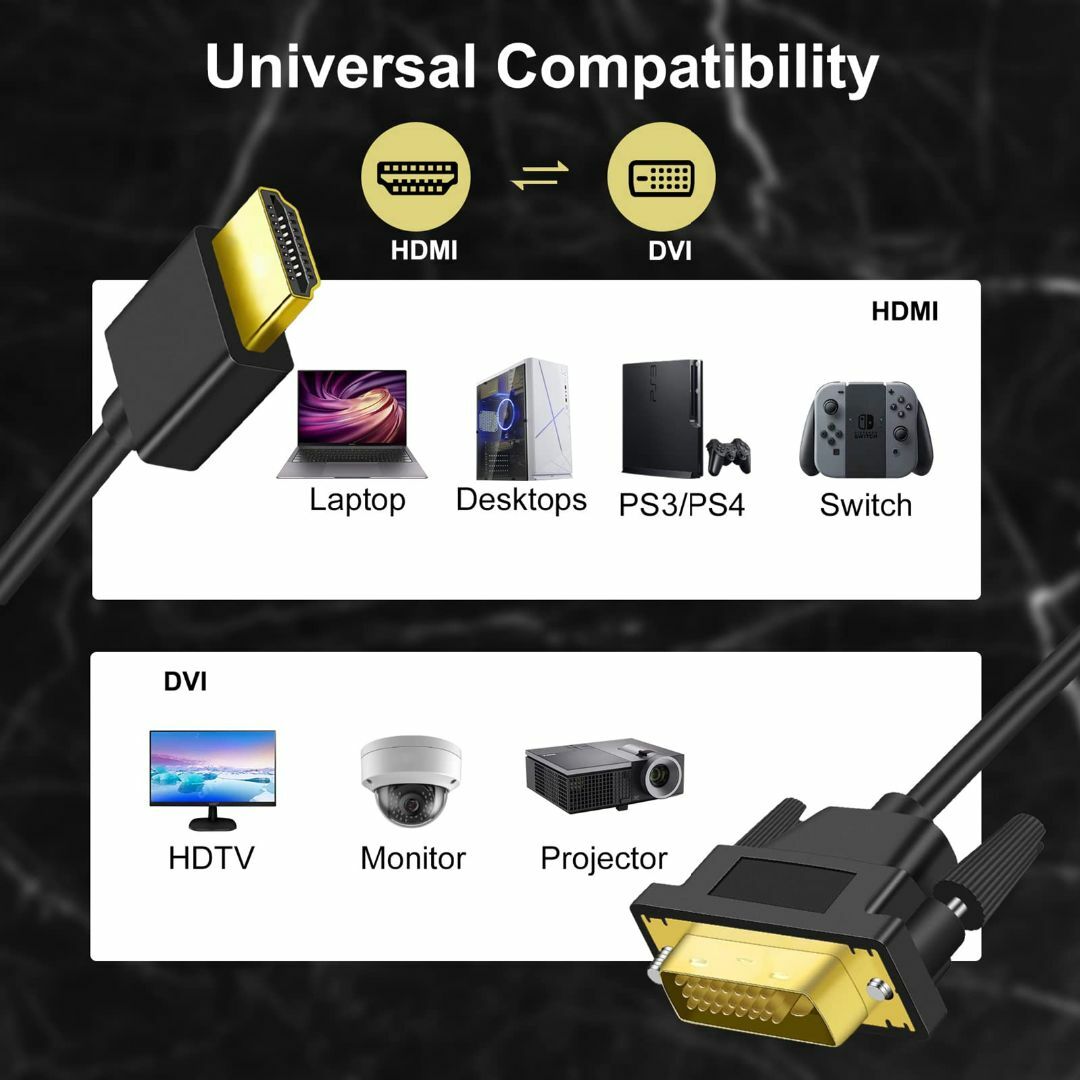 Universal Compatibility

HDMI

DVI

HDMI

Laptop

Desktops

PS3/PS4

Switch

DVI

HDTV

Monitor

Projector